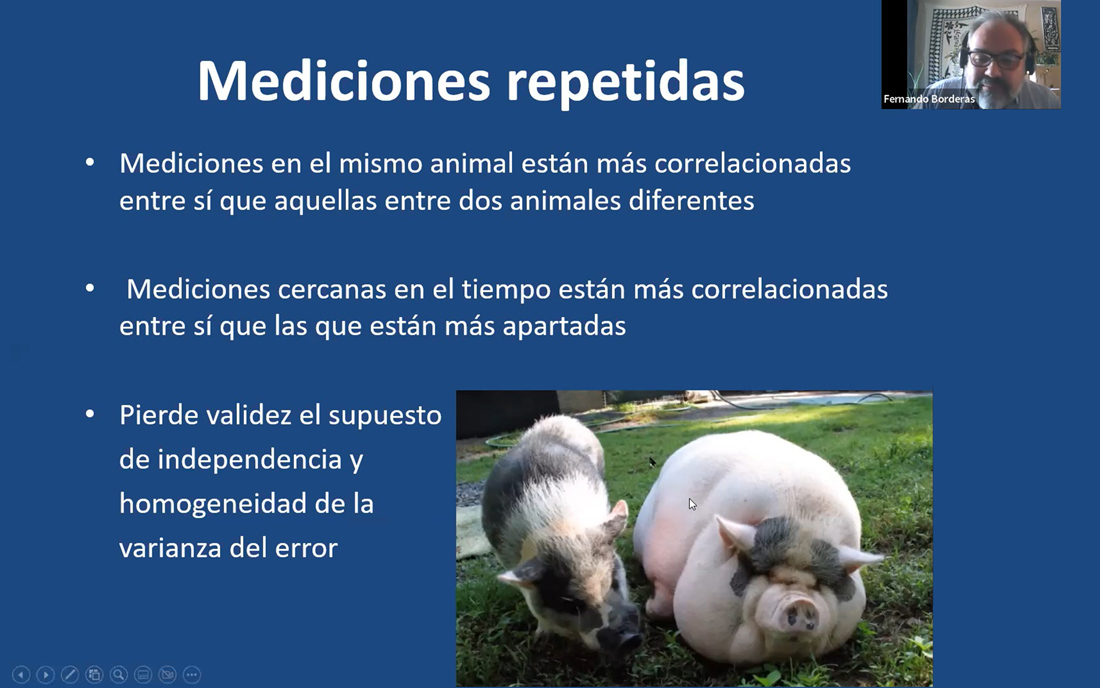 Mediciones repetidas

Fernando Borderas

• Mediciones en el mismo animal están más correlacionadas entre sí que aquellas entre dos animales diferentes

• Mediciones cercanas en el tiempo están más correlacionadas entre sí que las que están más apartadas

• Pierde validez el supuesto de independencia y homogeneidad de la varianza del error